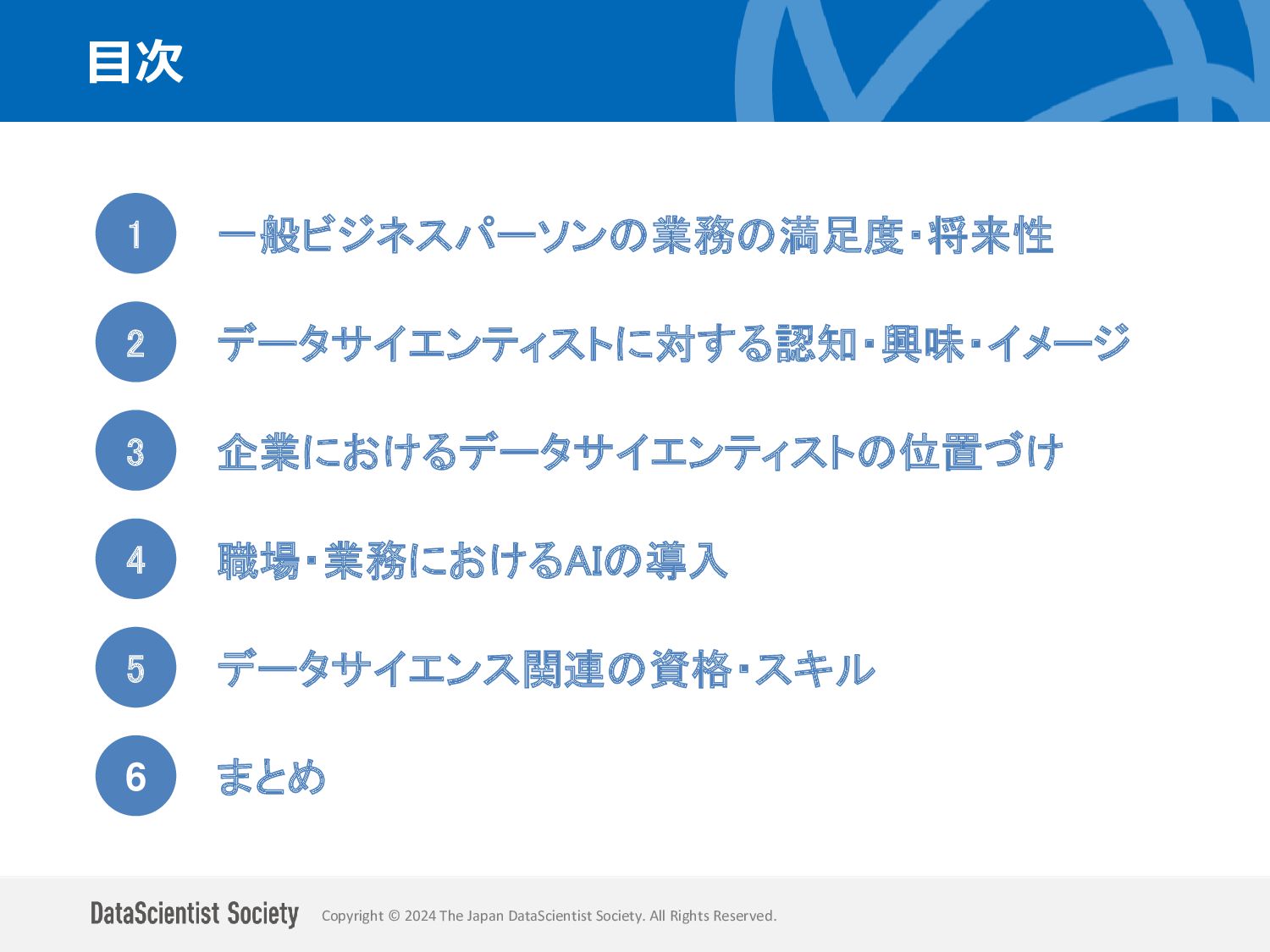 目次

1 一般ビジネスパーソンの業務の満足度・将来性

2 データサイエンティストに対する認知・興味・イメージ

3 企業におけるデータサイエンティストの位置づけ

4 職場・業務におけるAIの導入

5 データサイエンス関連の資格・スキル

6 まとめ

DataScientist Society Copyright © 2024 The Japan DataScientist Society. All Rights Reserved.